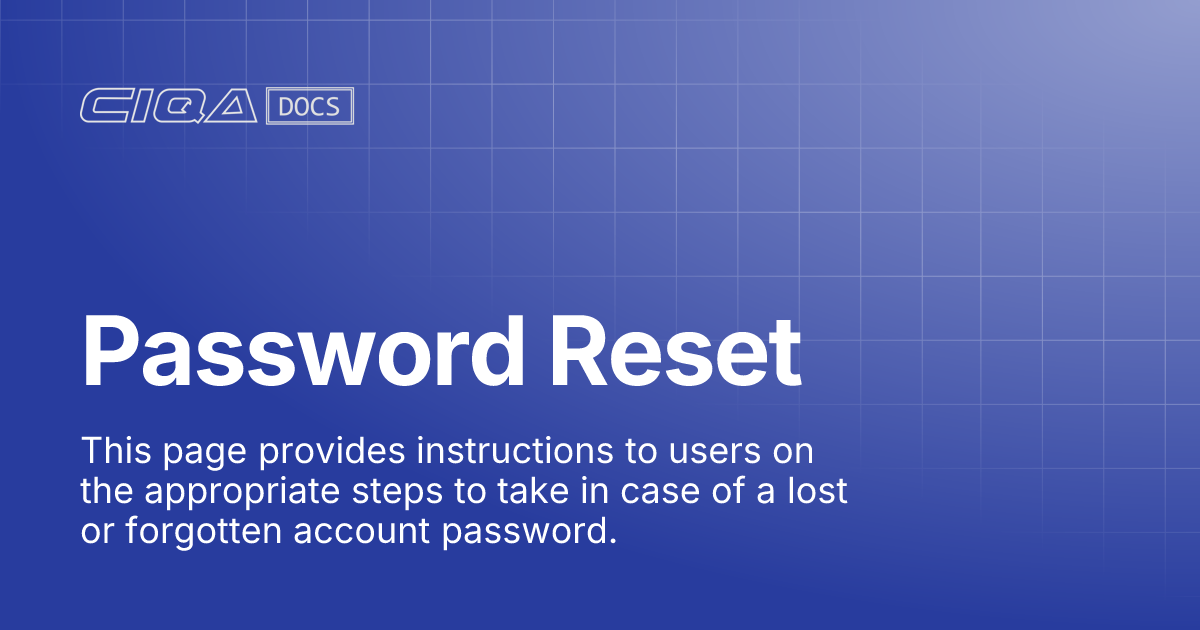 CIQA DOCS

Password Reset

This page provides instructions to users on the appropriate steps to take in case of a lost or forgotten account password.